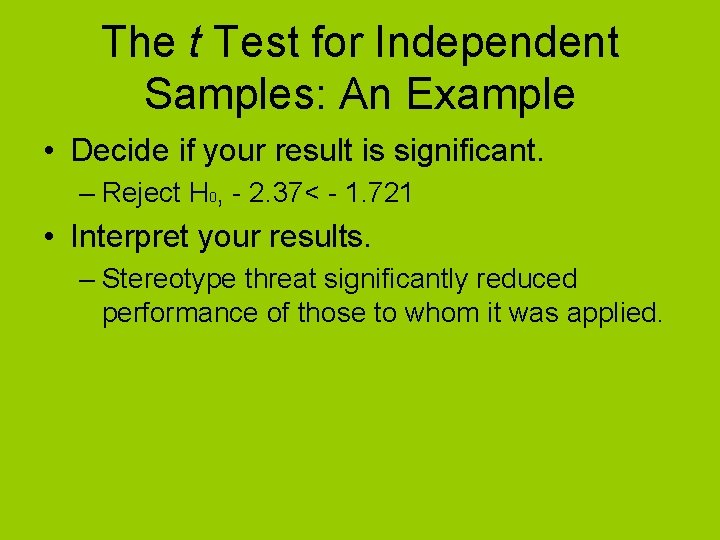 The t Test for Independent Samples: An Example

• Decide if your result is significant.

– Reject $H_0$, - 2.37< - 1.721

• Interpret your results.

– Stereotype threat significantly reduced performance of those to whom it was applied.